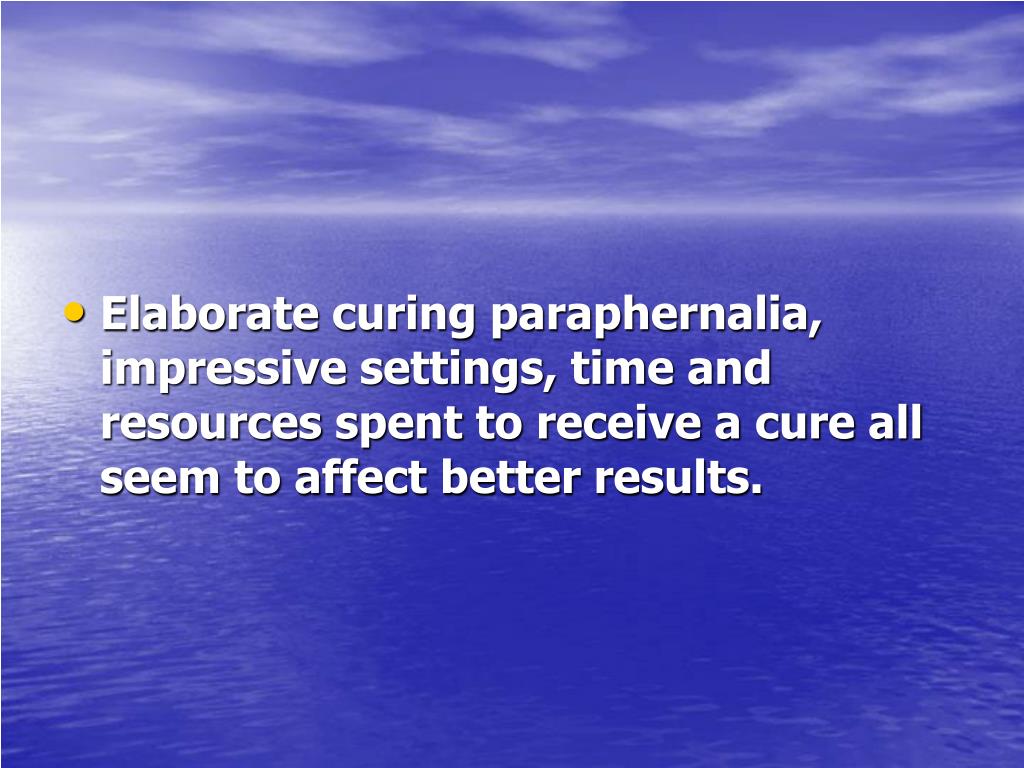 • Elaborate curing paraphernalia, impressive settings, time and resources spent to receive a cure all seem to affect better results.